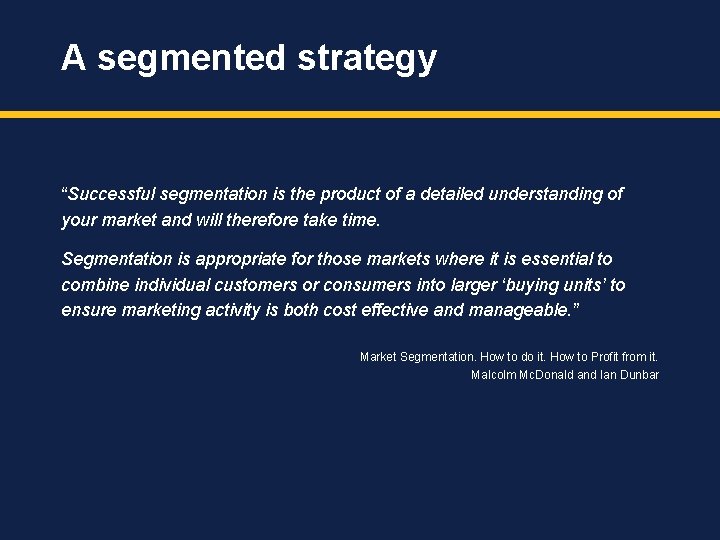 A segmented strategy

“Successful segmentation is the product of a detailed understanding of your market and will therefore take time.

Segmentation is appropriate for those markets where it is essential to combine individual customers or consumers into larger ‘buying units’ to ensure marketing activity is both cost effective and manageable.”

Market Segmentation. How to do it. How to Profit from it.
Malcolm McDonald and Ian Dunbar